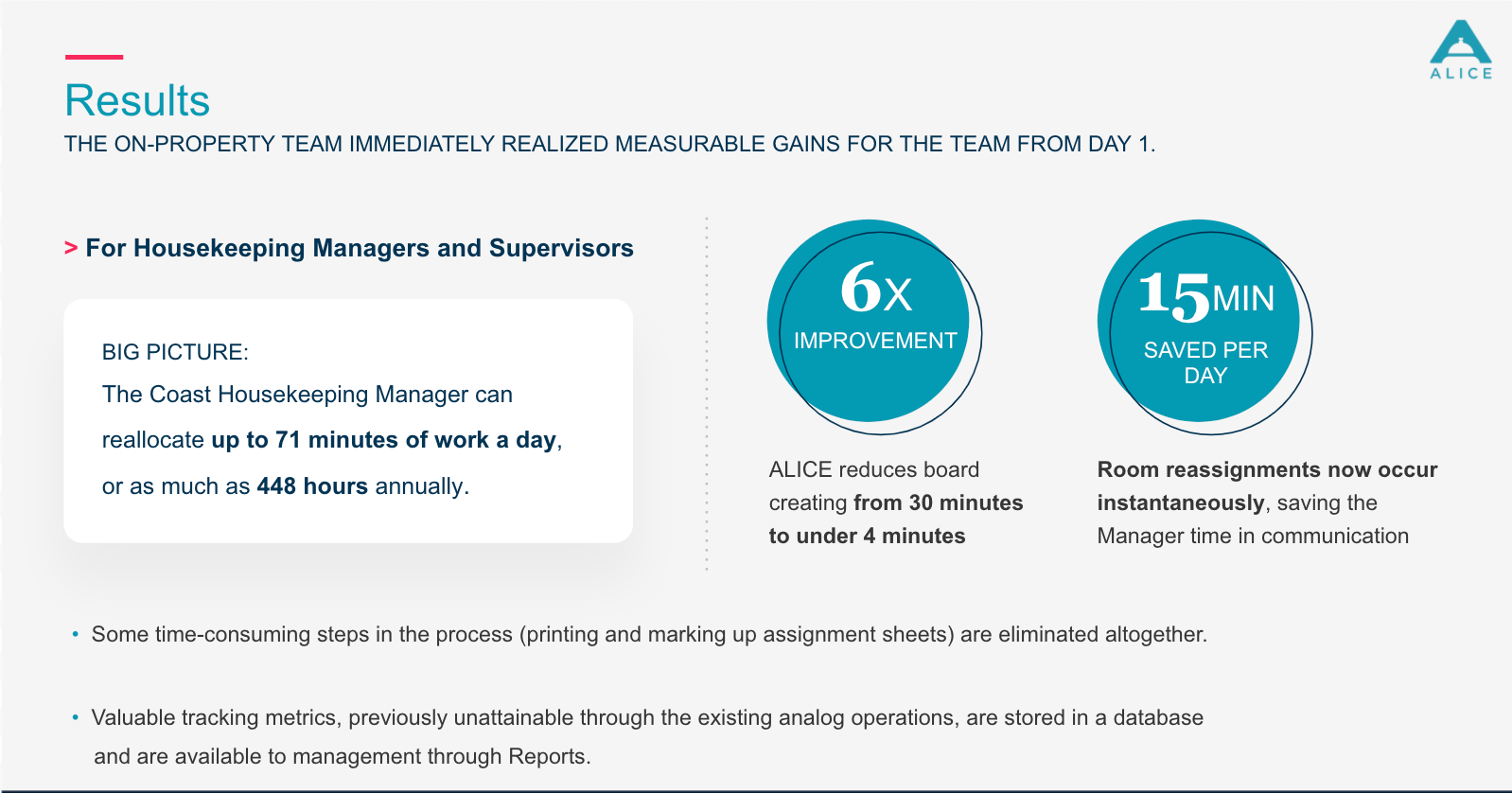 ALICE

Results
THE ON-PROPERTY TEAM IMMEDIATELY REALIZED MEASURABLE GAINS FOR THE TEAM FROM DAY 1.

> For Housekeeping Managers and Supervisors

BIG PICTURE:
The Coast Housekeeping Manager can reallocate up to 71 minutes of work a day, or as much as 448 hours annually.

6X
IMPROVEMENT

ALICE reduces board creating from 30 minutes to under 4 minutes

15MIN
SAVED PER DAY

Room reassignments now occur instantaneously, saving the Manager time in communication

• Some time-consuming steps in the process (printing and marking up assignment sheets) are eliminated altogether.

• Valuable tracking metrics, previously unattainable through the existing analog operations, are stored in a database and are available to management through Reports.